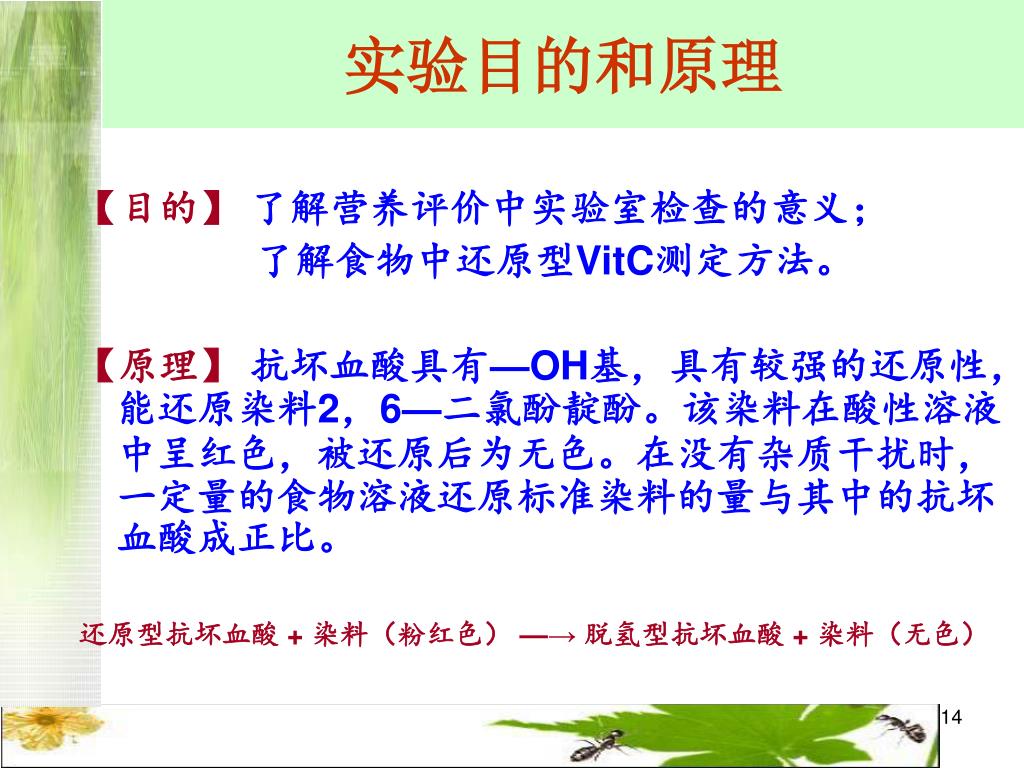 实验目的和原理

【目的】 了解营养评价中实验室检查的意义；
了解食物中还原型VitC测定方法。

【原理】 抗坏血酸具有—OH基，具有较强的还原性，能还原染料2，6—二氯酚靛酚。该染料在酸性溶液中呈红色，被还原后为无色。在没有杂质干扰时，一定量的食物溶液还原标准染料的量与其中的抗坏血酸成正比。

还原型抗坏血酸 + 染料（粉红色） —→ 脱氢型抗坏血酸 + 染料（无色）

14